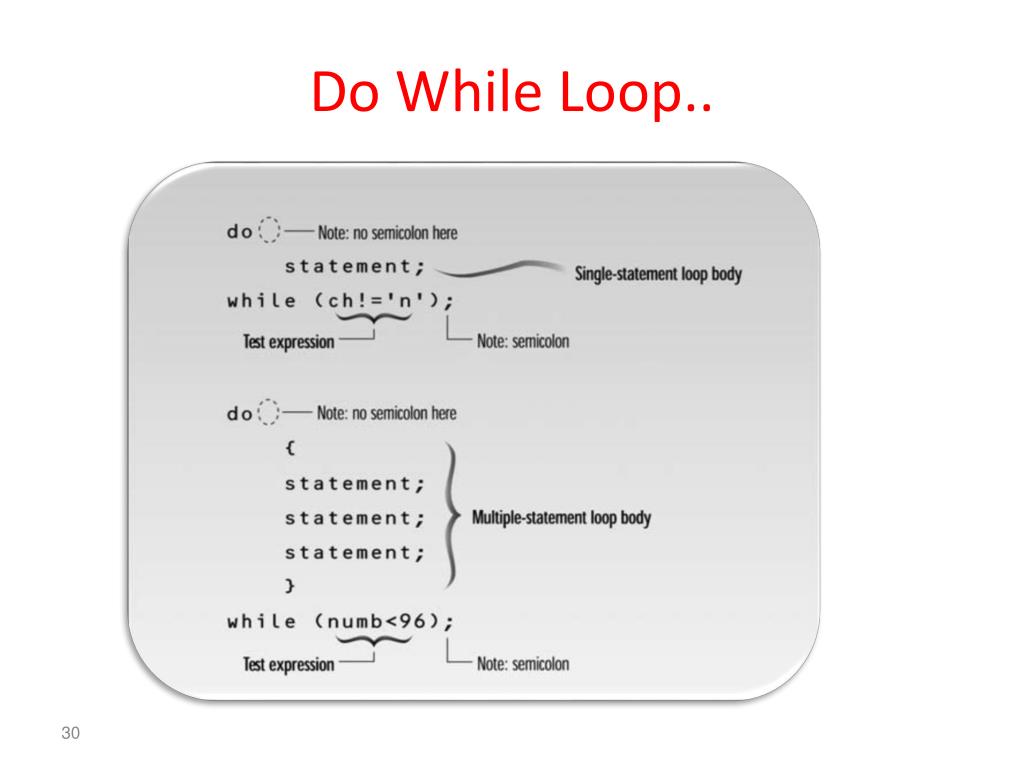 Do While Loop..

do Note: no semicolon here
statement; Single-statement loop body
while (ch!='n');
Test expression Note: semicolon

do Note: no semicolon here
{
statement;
statement; Multiple-statement loop body
statement;
}
while (numb<96);
Test expression Note: semicolon

30